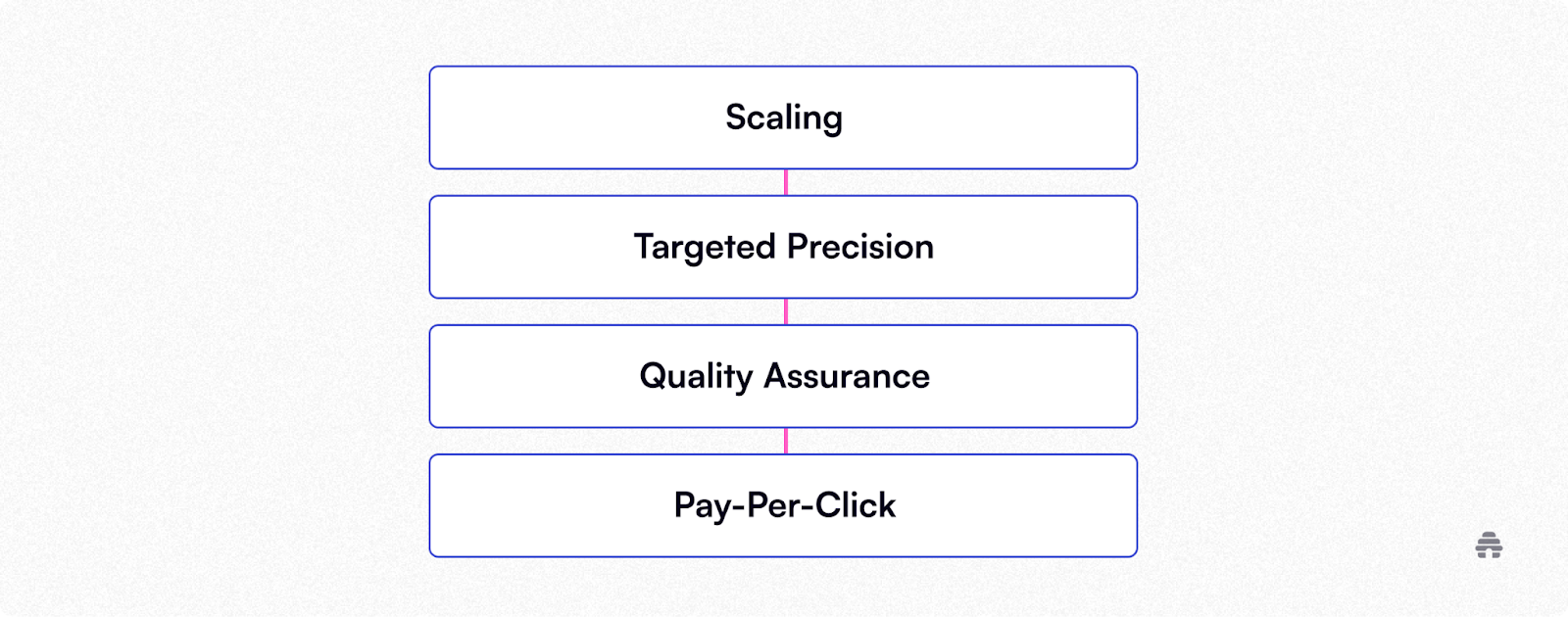 Scaling

Targeted Precision

Quality Assurance

Pay-Per-Click